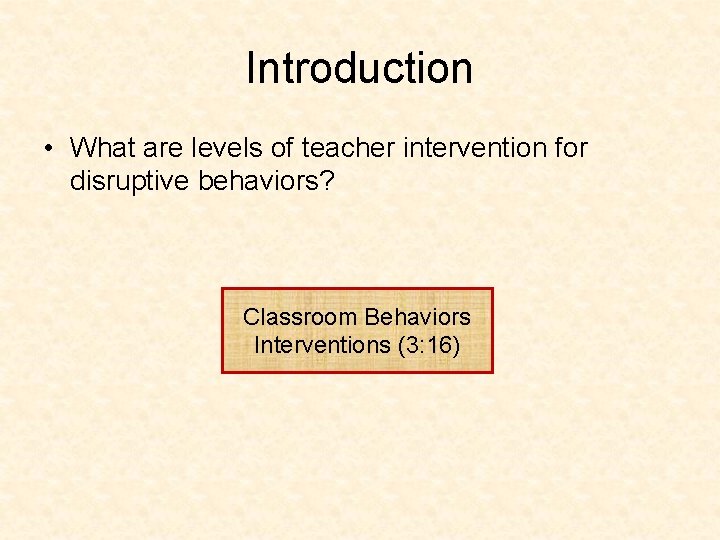 Introduction

• What are levels of teacher intervention for disruptive behaviors?

Classroom Behaviors Interventions (3:16)